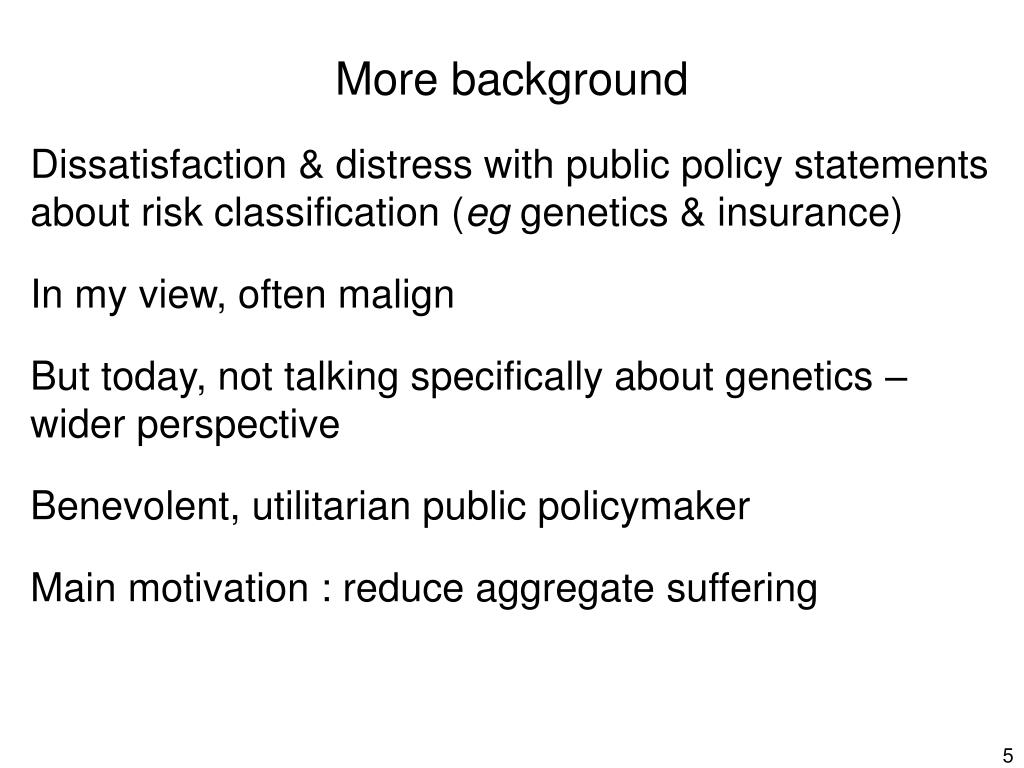 More background

Dissatisfaction & distress with public policy statements about risk classification (eg genetics & insurance)

In my view, often malign

But today, not talking specifically about genetics – wider perspective

Benevolent, utilitarian public policymaker

Main motivation : reduce aggregate suffering

5